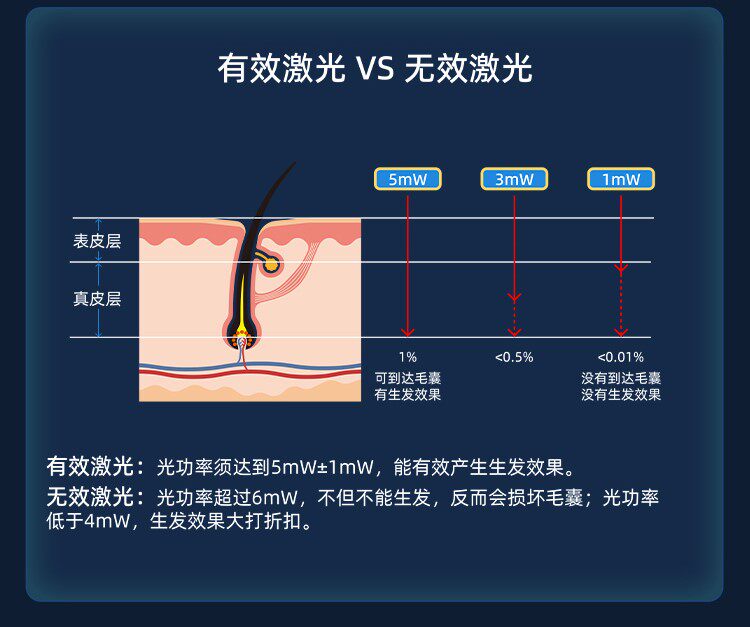 有效激光 VS 无效激光

5mW
3mW
1mW

表皮层
真皮层

1%
可到达毛囊
有生发效果

<0.5%

<0.01%
没有到达毛囊
没有生发效果

有效激光：光功率须达到5mW±1mW，能有效产生生发效果。

无效激光：光功率超过6mW，不但不能生发，反而会损坏毛囊；光功率低于4mW，生发效果大打折扣。